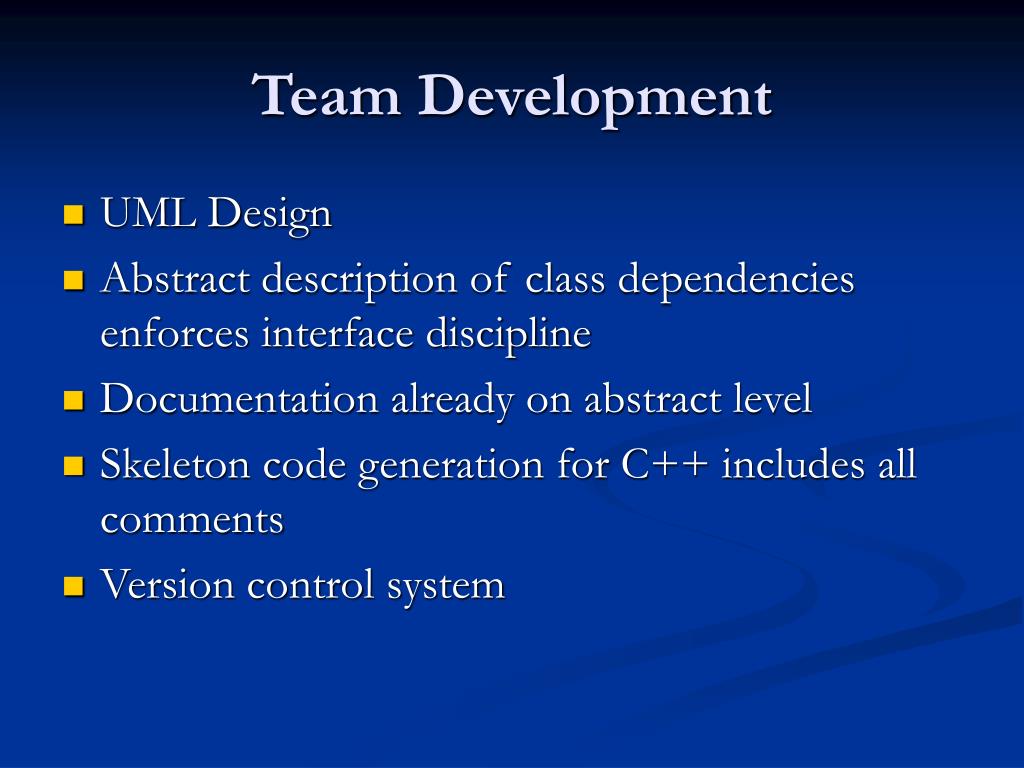 Team Development

- UML Design
- Abstract description of class dependencies enforces interface discipline
- Documentation already on abstract level
- Skeleton code generation for C++ includes all comments
- Version control system